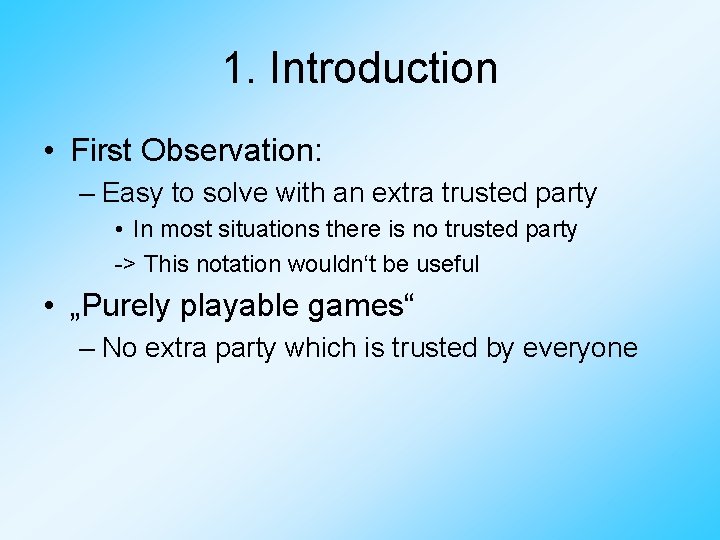 1. Introduction

• First Observation:

– Easy to solve with an extra trusted party

• In most situations there is no trusted party

-> This notation wouldn‘t be useful

• „Purely playable games“

– No extra party which is trusted by everyone